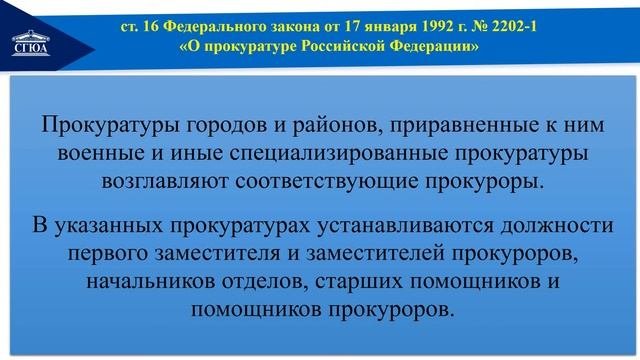 СГЮА

ст. 16 Федерального закона от 17 января 1992 г. № 2202-1 «О прокуратуре Российской Федерации»

Прокуратуры городов и районов, приравненные к ним военные и иные специализированные прокуратуры возглавляют соответствующие прокуроры.

В указанных прокуратурах устанавливаются должности первого заместителя и заместителей прокуроров, начальников отделов, старших помощников и помощников прокуроров.